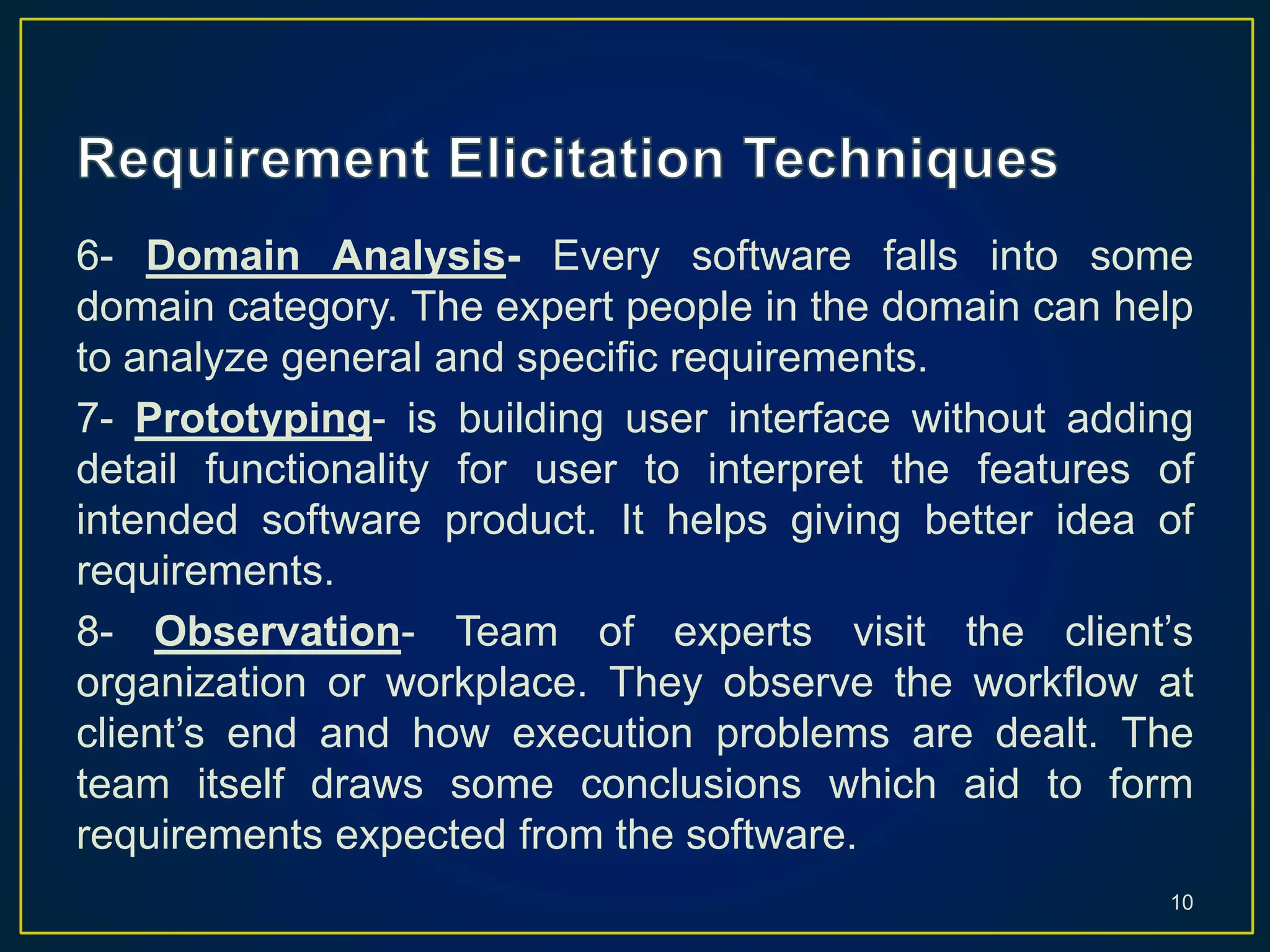 Requirement Elicitation Techniques

6- Domain Analysis- Every software falls into some domain category. The expert people in the domain can help to analyze general and specific requirements.

7- Prototyping- is building user interface without adding detail functionality for user to interpret the features of intended software product. It helps giving better idea of requirements.

8- Observation- Team of experts visit the client's organization or workplace. They observe the workflow at client's end and how execution problems are dealt. The team itself draws some conclusions which aid to form requirements expected from the software.

10